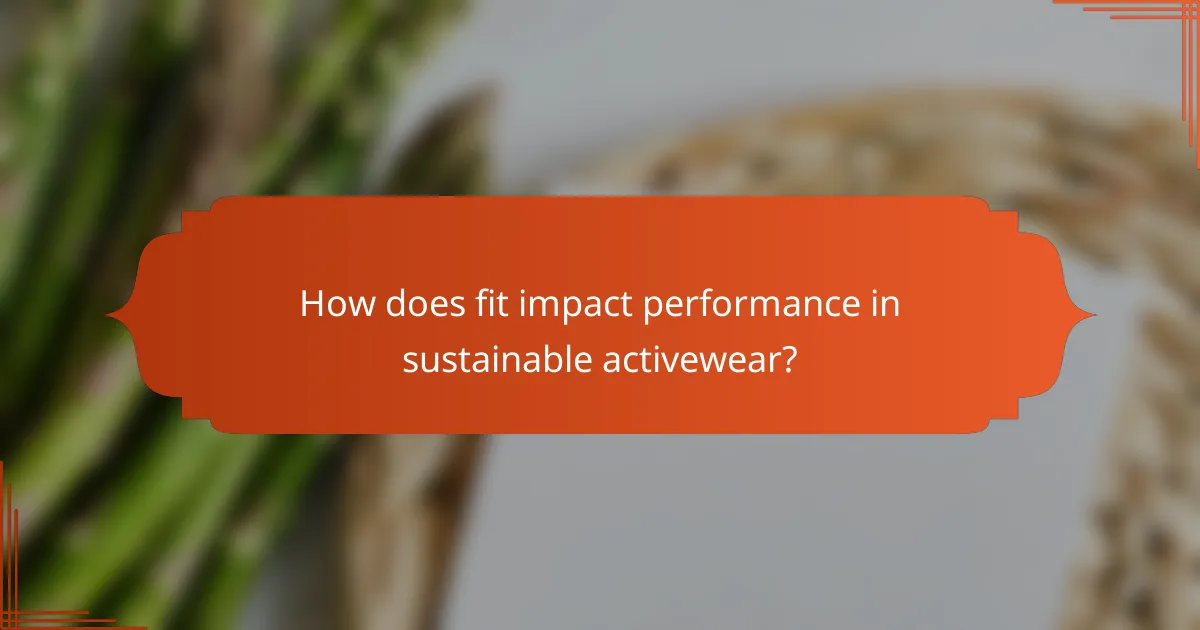 How does fit impact performance in sustainable activewear?